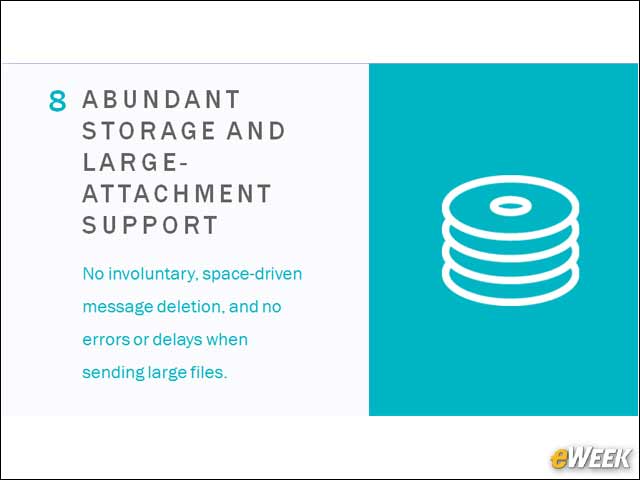 8 ABUNDANT STORAGE AND LARGE-ATTACHMENT SUPPORT

No involuntary, space-driven message deletion, and no errors or delays when sending large files.

eWEEK